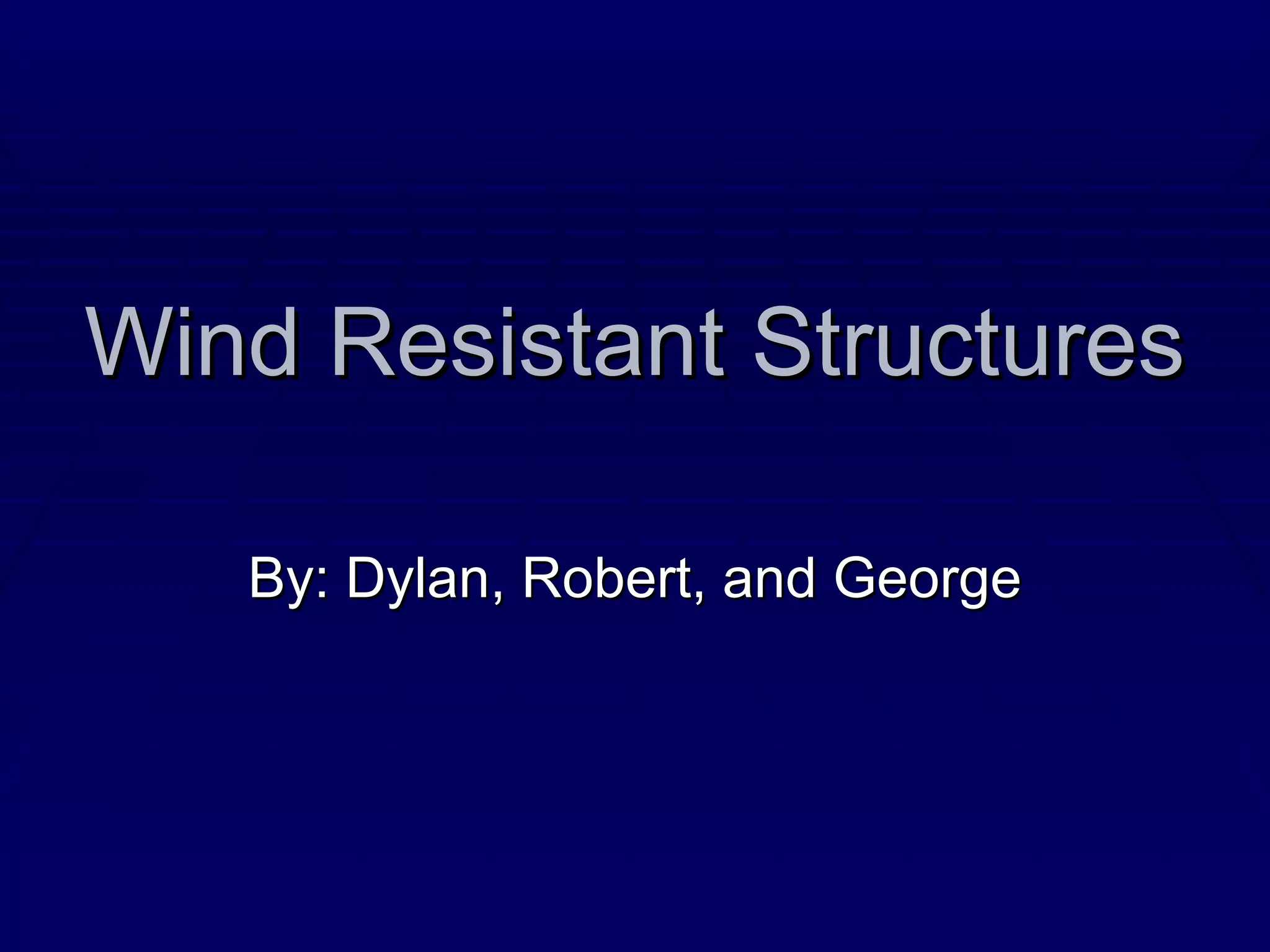 Wind Resistant Structures

By: Dylan, Robert, and George